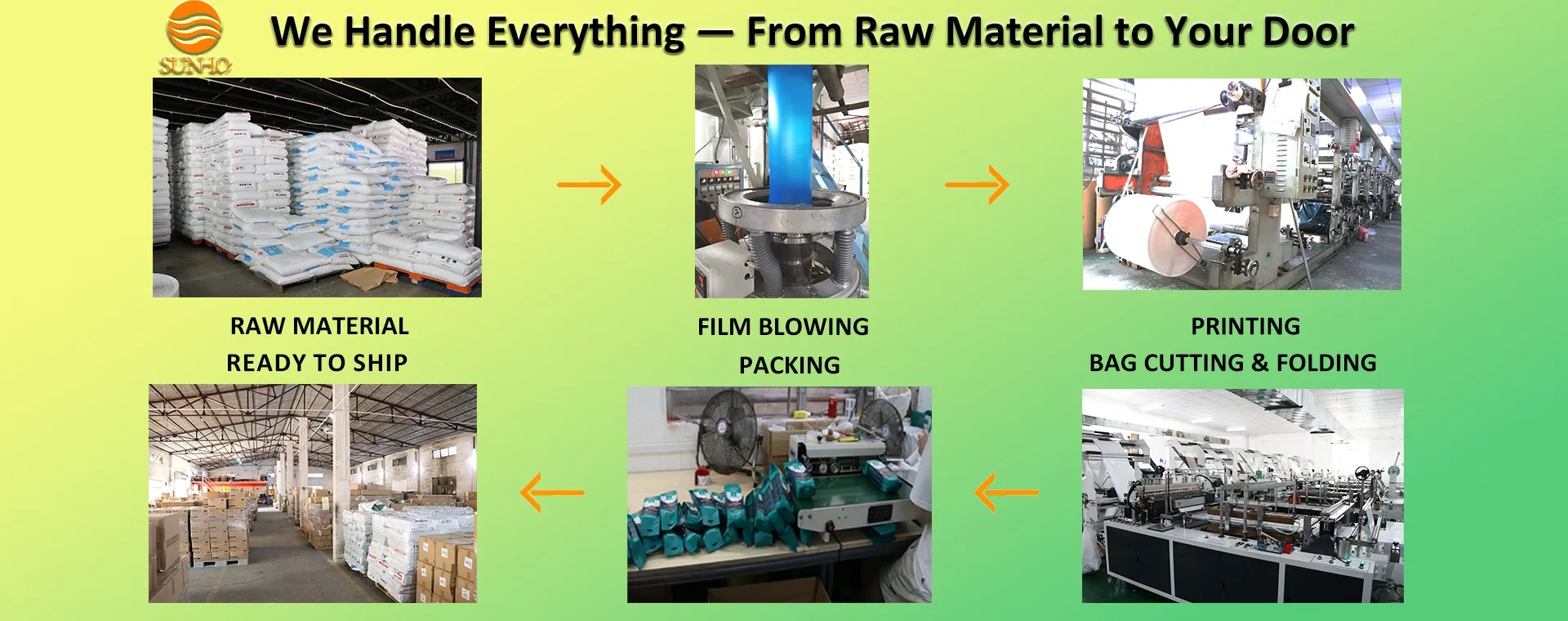 SUN-IO

We Handle Everything — From Raw Material to Your Door

RAW MATERIAL

FILM BLOWING

PRINTING

READY TO SHIP

PACKING

BAG CUTTING & FOLDING